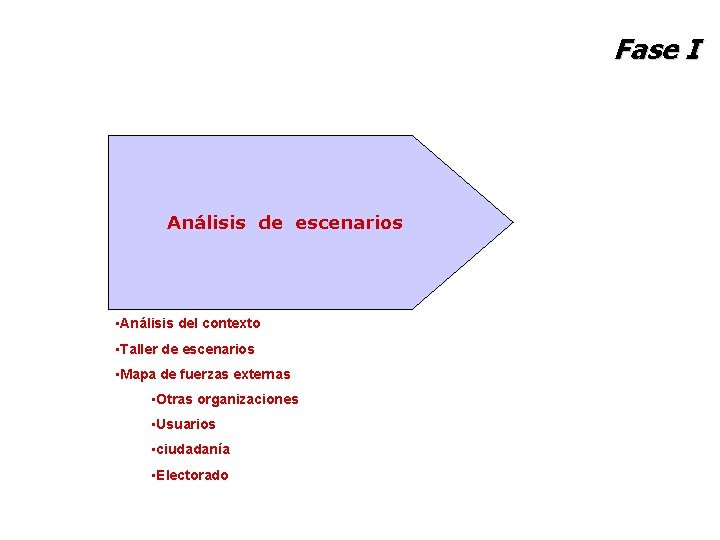 Fase I

Análisis de escenarios

•Análisis del contexto

•Taller de escenarios

•Mapa de fuerzas externas

•Otras organizaciones

•Usuarios

•ciudadanía

•Electorado